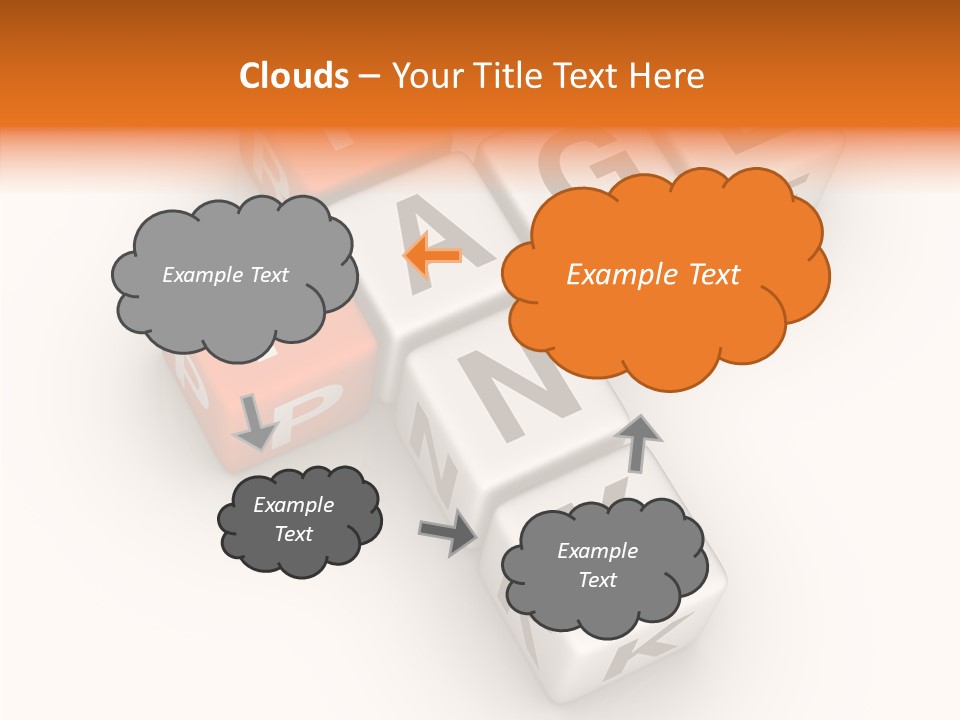 Clouds – Your Title Text Here

Example Text

Example Text

Example Text

Example Text